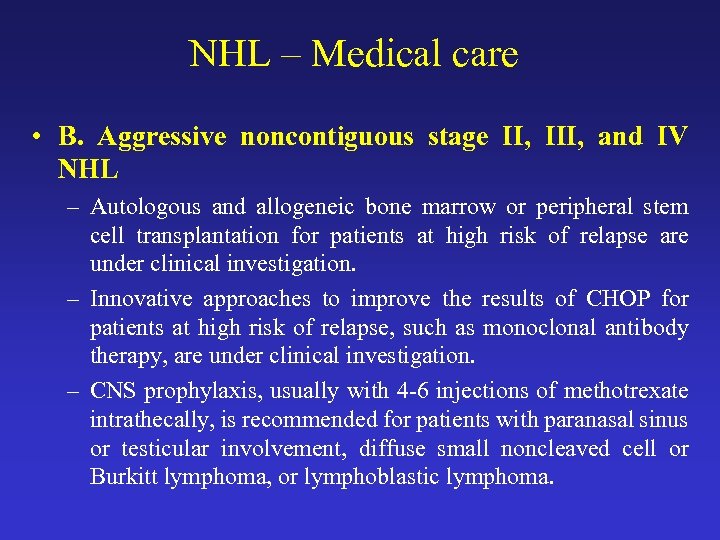 NHL – Medical care

• B. Aggressive noncontiguous stage II, III, and IV NHL

– Autologous and allogeneic bone marrow or peripheral stem cell transplantation for patients at high risk of relapse are under clinical investigation.

– Innovative approaches to improve the results of CHOP for patients at high risk of relapse, such as monoclonal antibody therapy, are under clinical investigation.

– CNS prophylaxis, usually with 4-6 injections of methotrexate intrathecally, is recommended for patients with paranasal sinus or testicular involvement, diffuse small noncleaved cell or Burkitt lymphoma, or lymphoblastic lymphoma.